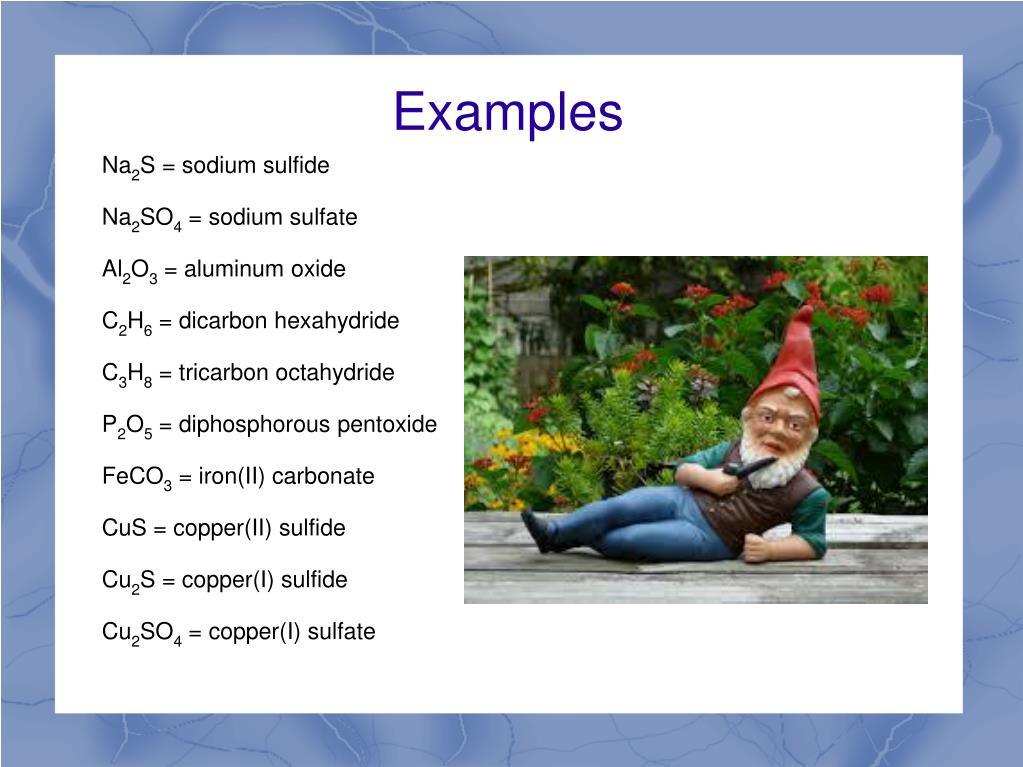 Examples

$Na_2S$ = sodium sulfide

$Na_2SO_4$ = sodium sulfate

$Al_2O_3$ = aluminum oxide

$C_2H_6$ = dicarbon hexahydride

$C_3H_8$ = tricarbon octahydride

$P_2O_5$ = diphosphorous pentoxide

$FeCO_3$ = iron(II) carbonate

$CuS$ = copper(II) sulfide

$Cu_2S$ = copper(I) sulfide

$Cu_2SO_4$ = copper(I) sulfate